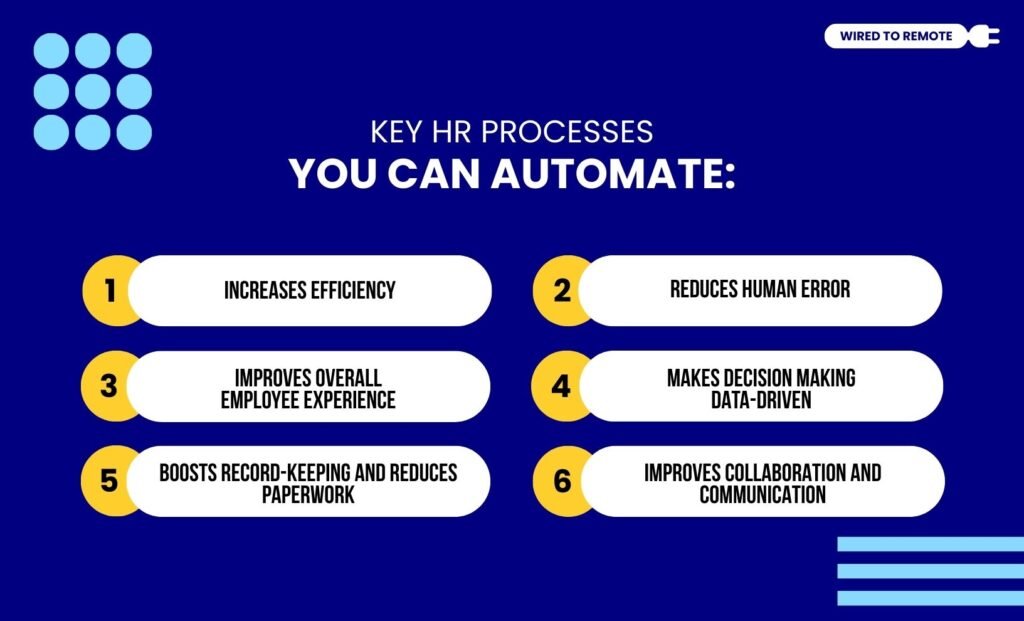 WIRED TO REMOTE

KEY HR PROCESSES
YOU CAN AUTOMATE:

1 INCREASES EFFICIENCY

2 REDUCES HUMAN ERROR

3 IMPROVES OVERALL EMPLOYEE EXPERIENCE

4 MAKES DECISION MAKING DATA-DRIVEN

5 BOOSTS RECORD-KEEPING AND REDUCES PAPERWORK

6 IMPROVES COLLABORATION AND COMMUNICATION